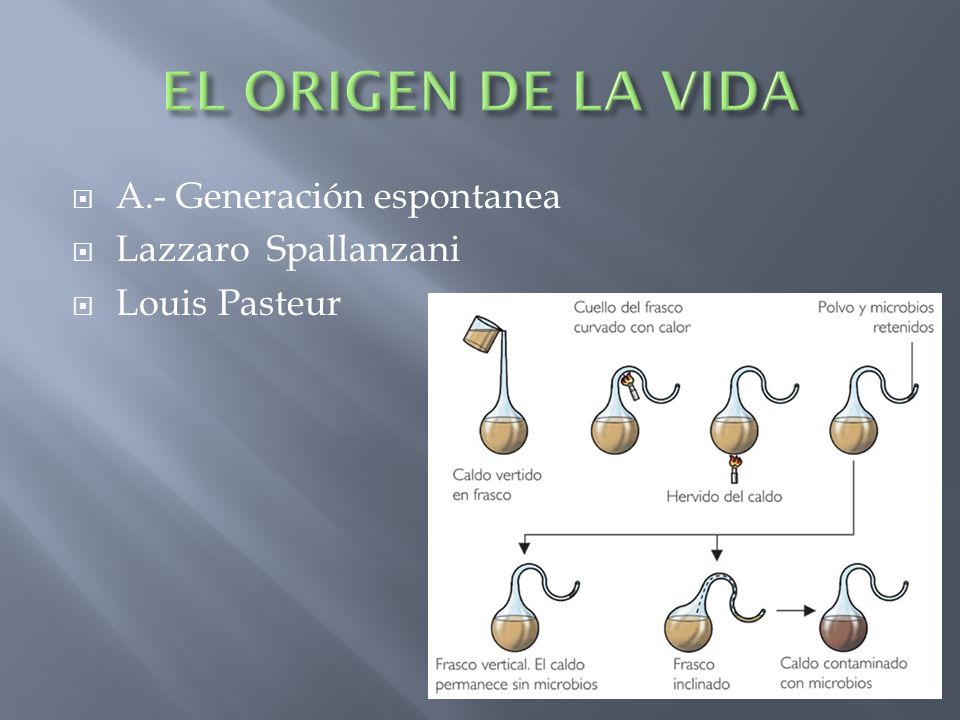 EL ORIGEN DE LA VIDA

A.- Generación espontanea
Lazzaro Spallanzani
Louis Pasteur

Cuello del frasco curvado con calor

Polvo y microbios retenidos

Caldo vertido en frasco

Hervido del caldo

Frasco vertical. El caldo permanece sin microbios

Frasco inclinado

Caldo contaminado con microbios